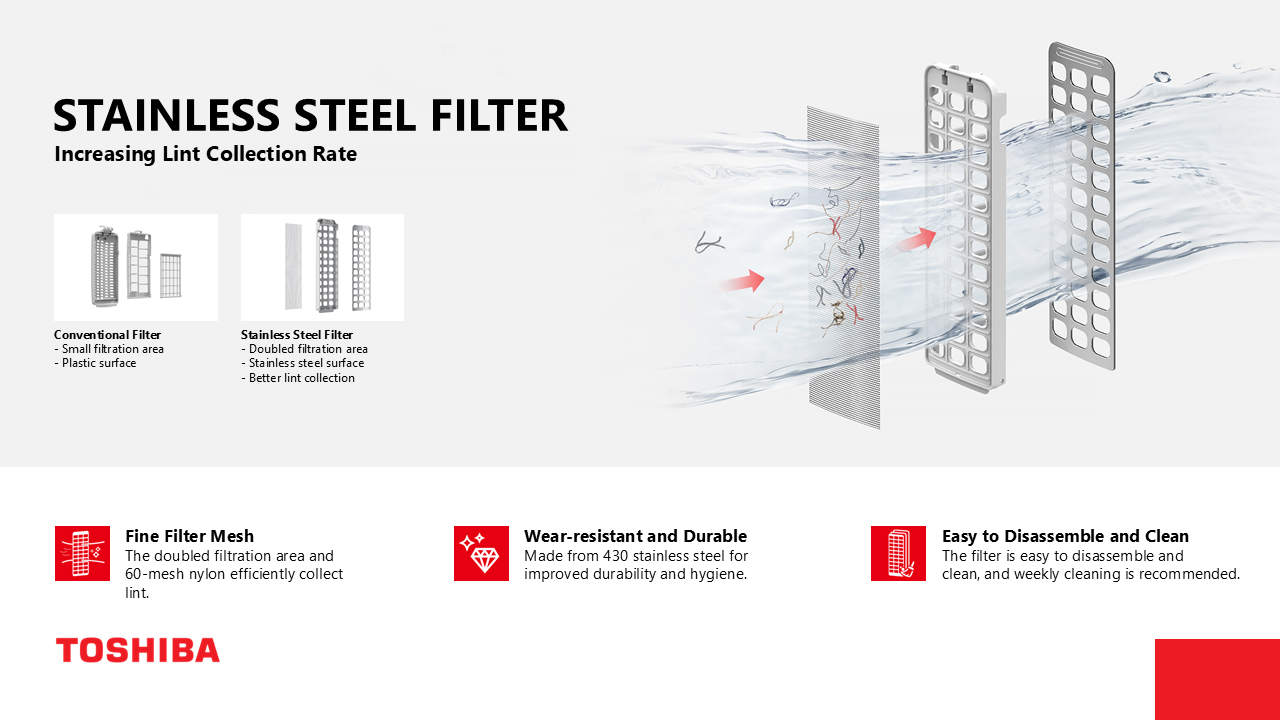 STAINLESS STEEL FILTER
Increasing Lint Collection Rate

Conventional Filter
- Small filtration area
- Plastic surface

Stainless Steel Filter
- Doubled filtration area
- Stainless steel surface
- Better lint collection

Fine Filter Mesh
The doubled filtration area and 60-mesh nylon efficiently collect lint.

Wear-resistant and Durable
Made from 430 stainless steel for improved durability and hygiene.

Easy to Disassemble and Clean
The filter is easy to disassemble and clean, and weekly cleaning is recommended.

TOSHIBA